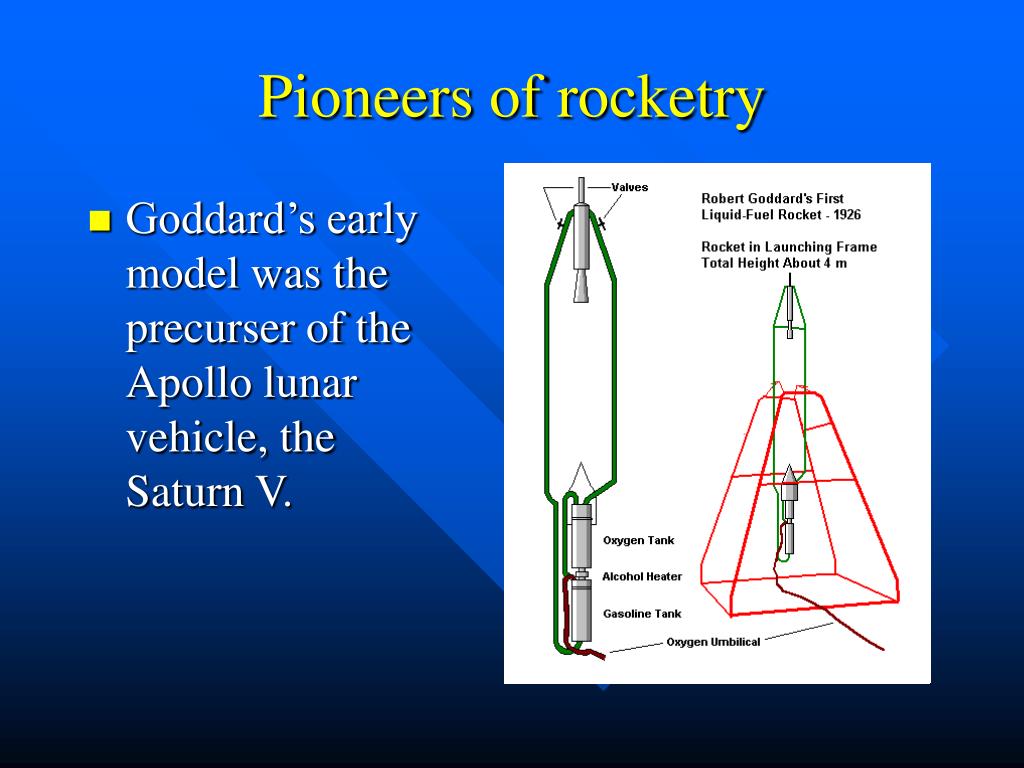 Pioneers of rocketry

Goddard’s early model was the precurser of the Apollo lunar vehicle, the Saturn V.

Valves

Robert Goddard's First Liquid-Fuel Rocket - 1926

Rocket in Launching Frame Total Height About 4 m

Oxygen Tank

Alcohol Heater

Gasoline Tank

Oxygen Umbilical